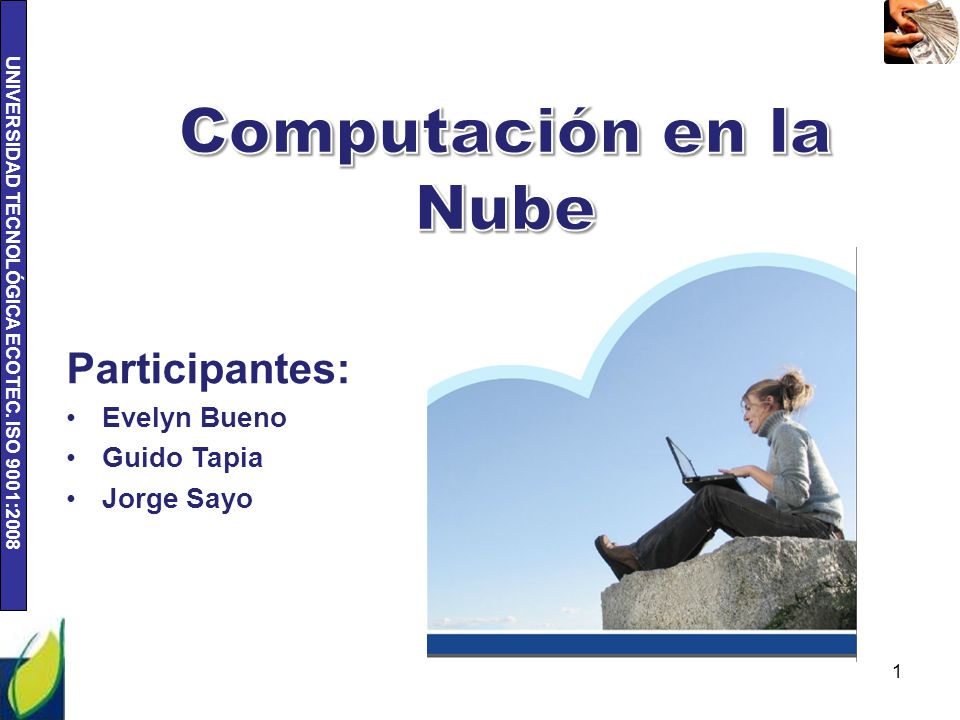 UNIVERSIDAD TECNOLÓGICA ECOTEC. ISO 9001:2008

Computación en la Nube

Participantes:
• Evelyn Bueno
• Guido Tapia
• Jorge Sayo

1